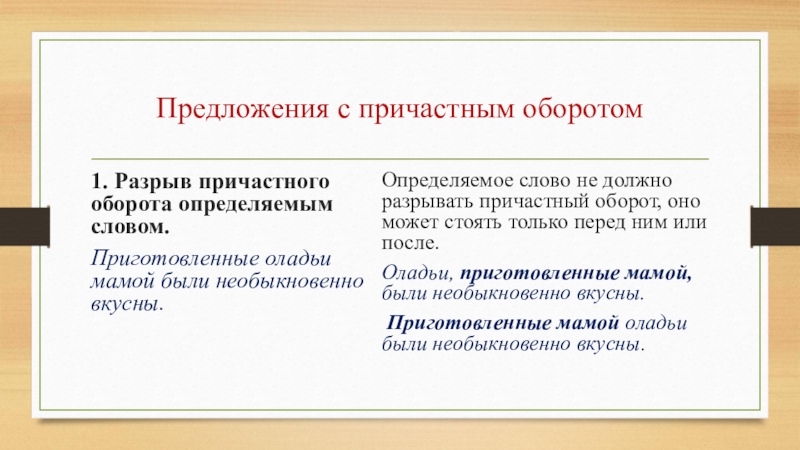 Предложения с причастным оборотом

1. Разрыв причастного оборота определяемым словом.

Приготовленные оладьи мамой были необыкновенно вкусны.

Определяемое слово не должно разрывать причастный оборот, оно может стоять только перед ним или после.

Оладьи, приготовленные мамой, были необыкновенно вкусны.

Приготовленные мамой оладьи были необыкновенно вкусны.